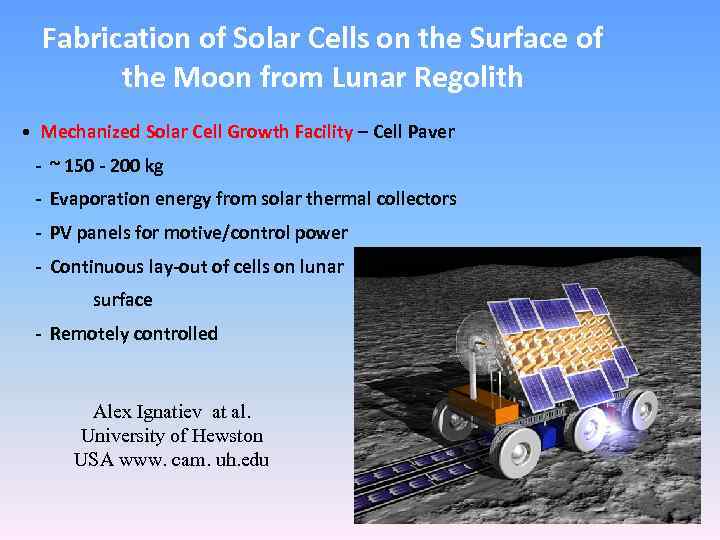 Fabrication of Solar Cells on the Surface of the Moon from Lunar Regolith

• Mechanized Solar Cell Growth Facility – Cell Paver

- ~ 150 - 200 kg

- Evaporation energy from solar thermal collectors

- PV panels for motive/control power

- Continuous lay-out of cells on lunar surface

- Remotely controlled

Alex Ignatiev at al.
University of Hewston
USA www. cam. uh.edu